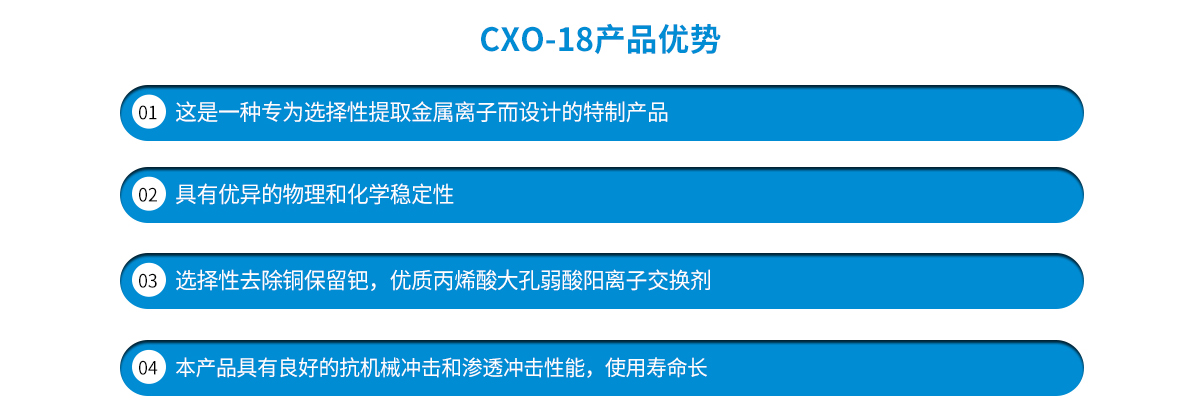 CXO-18产品优势

01 这是一种专为选择性提取金属离子而设计的特制产品

02 具有优异的物理和化学稳定性

03 选择性去除铜保留钯，优质丙烯酸大孔弱酸阳离子交换剂

04 本产品具有良好的抗机械冲击和渗透冲击性能，使用寿命长